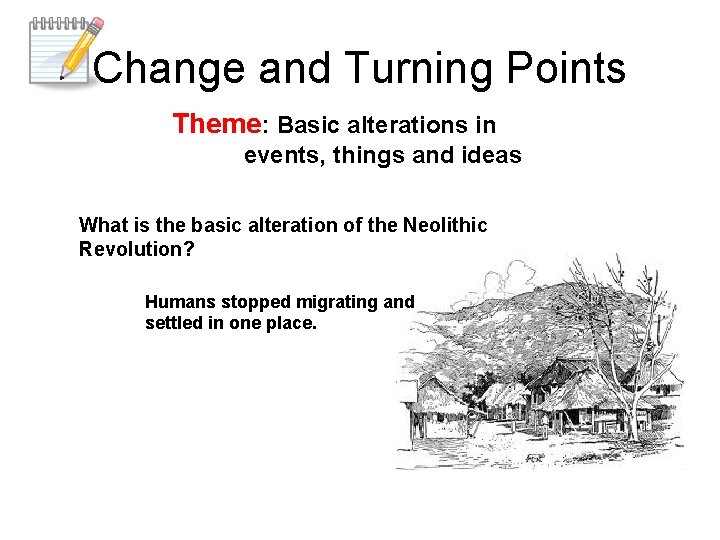 Change and Turning Points

Theme: Basic alterations in events, things and ideas

What is the basic alteration of the Neolithic Revolution?

Humans stopped migrating and settled in one place.